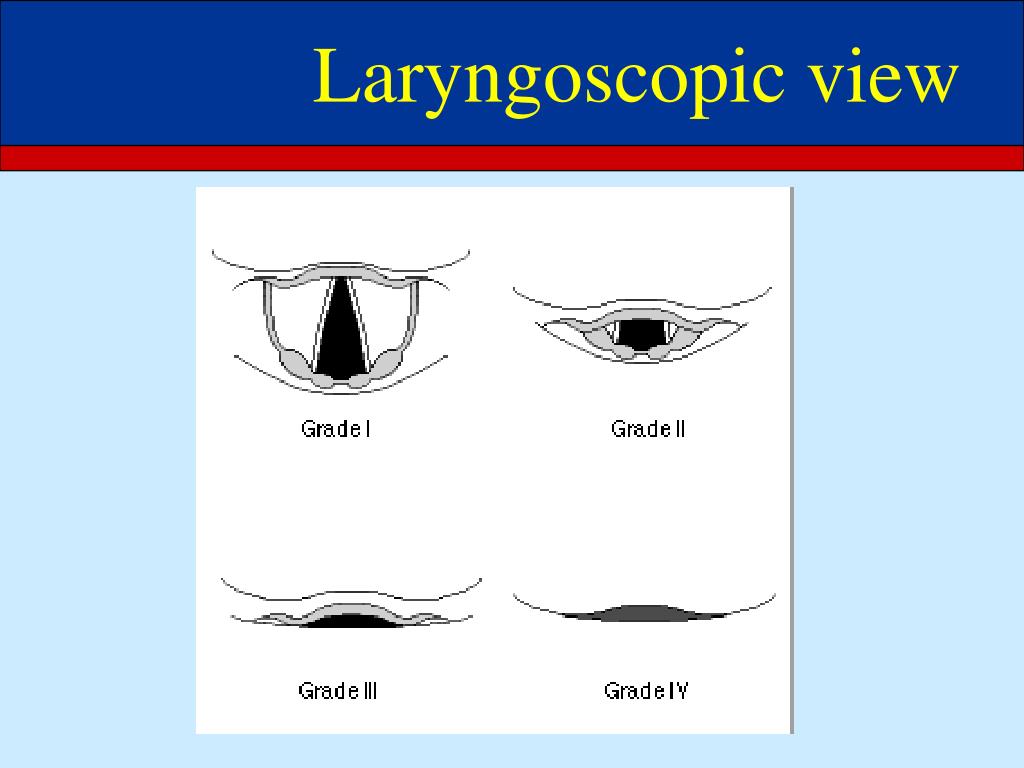 Laryngoscopic view

Grade I

Grade II

Grade III

Grade IV